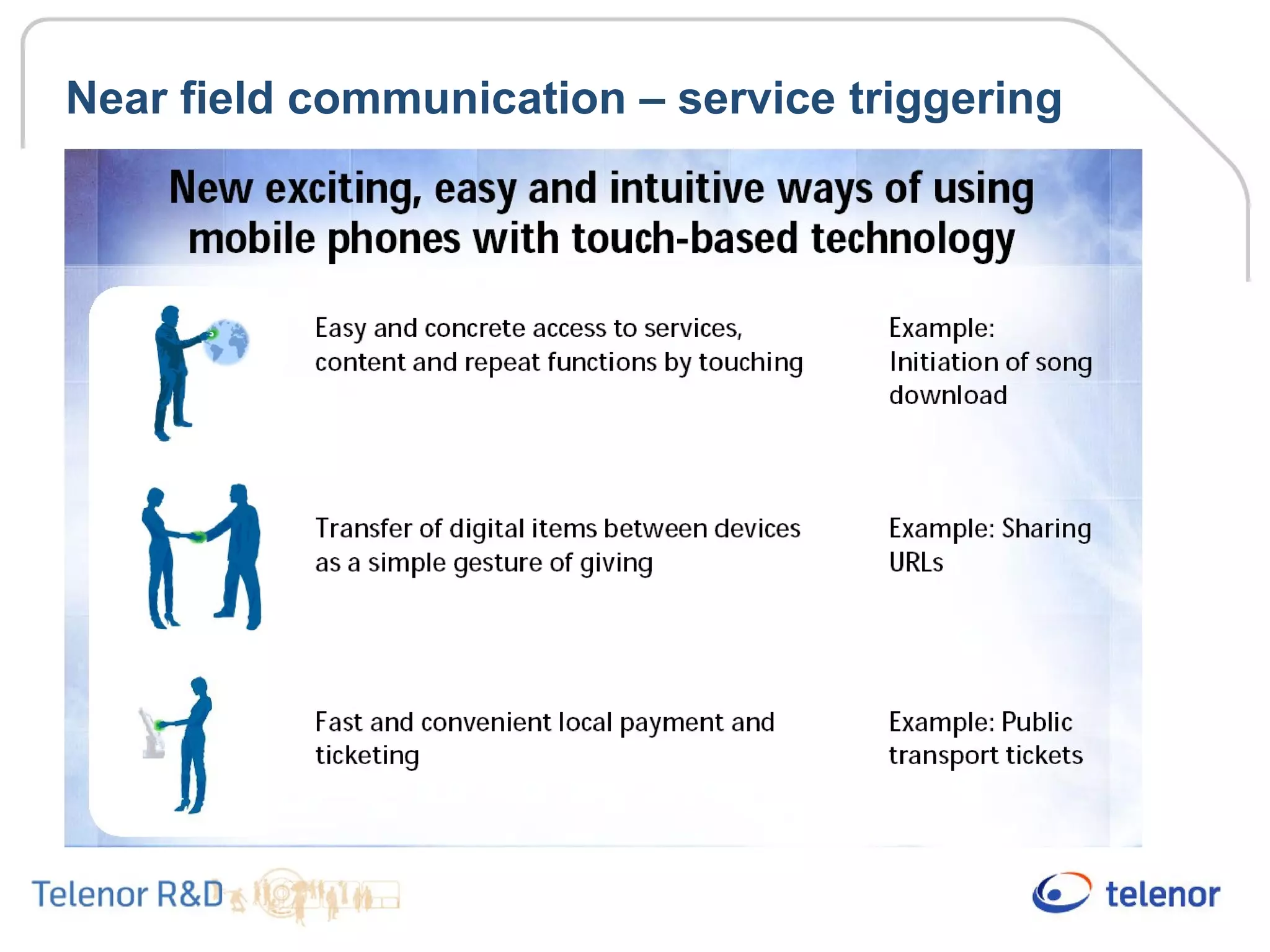 Near field communication – service triggering

New exciting, easy and intuitive ways of using mobile phones with touch-based technology

Easy and concrete access to services, content and repeat functions by touching

Example: Initiation of song download

Transfer of digital items between devices as a simple gesture of giving

Example: Sharing URLs

Fast and convenient local payment and ticketing

Example: Public transport tickets

Telenor R&D

telenor